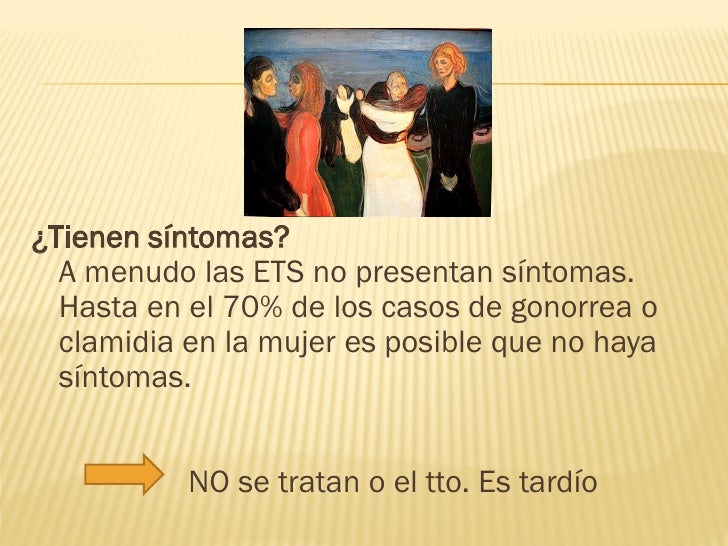 ¿Tienen síntomas?

A menudo las ETS no presentan síntomas. Hasta en el 70% de los casos de gonorrea o clamidia en la mujer es posible que no haya síntomas.

NO se tratan o el tto. Es tardío